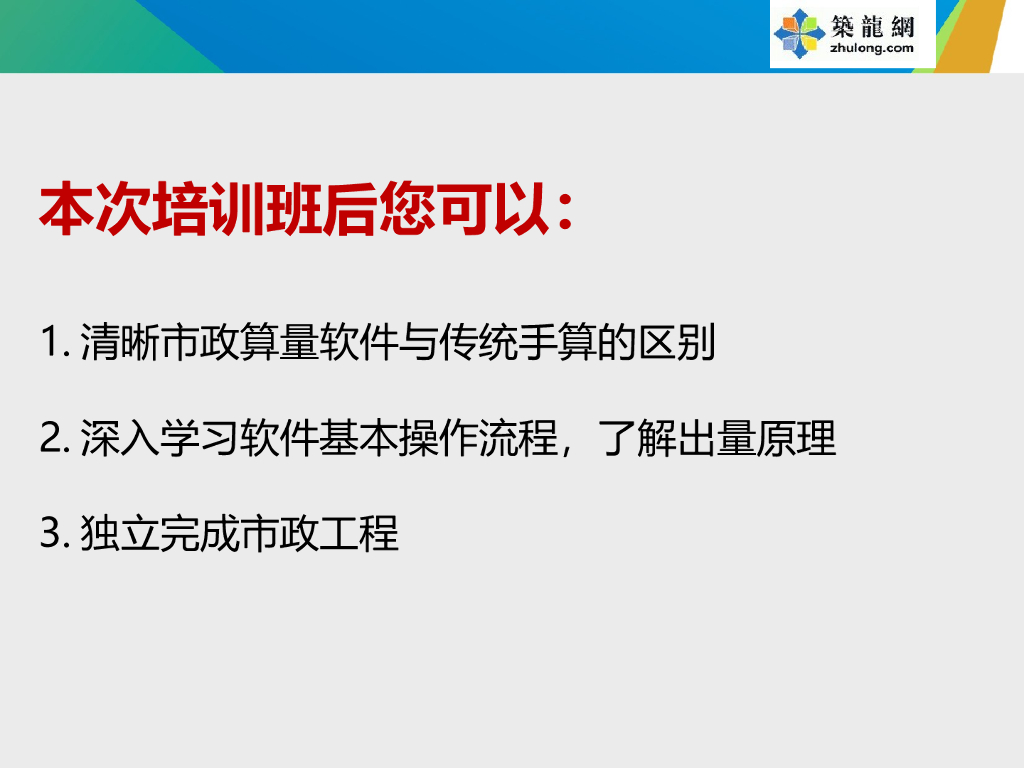 築龍網
zhulong.com

本次培训班后您可以：

1. 清晰市政算量软件与传统手算的区别

2. 深入学习软件基本操作流程，了解出量原理

3. 独立完成市政工程